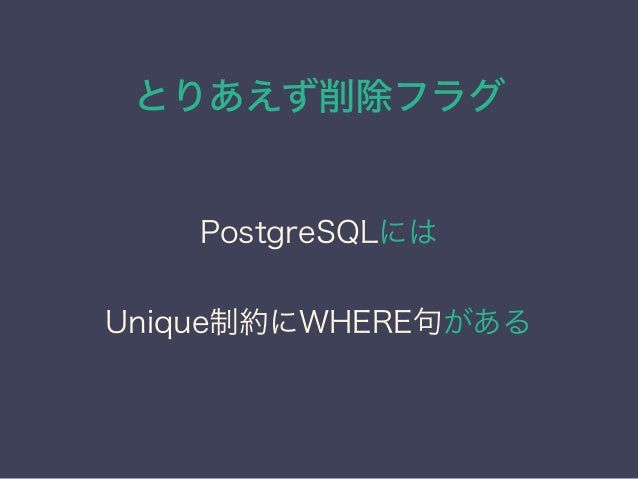 とりあえず削除フラグ

PostgreSQLには

Unique制約にWHERE句がある